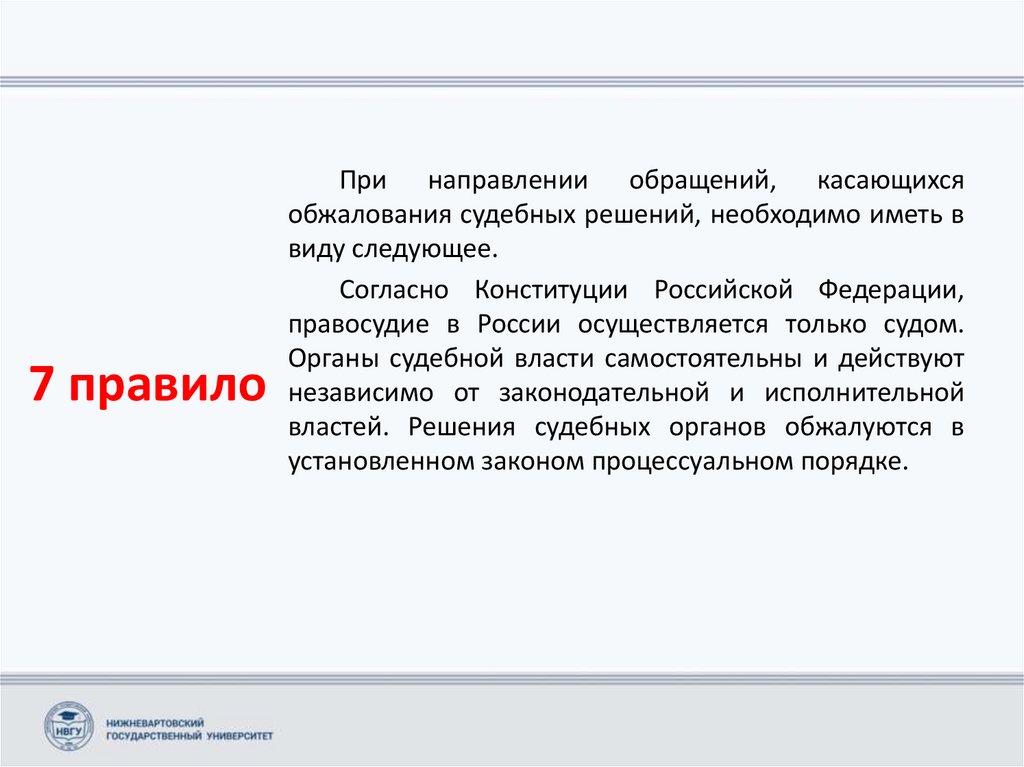 7 правило

При направлении обращений, касающихся обжалования судебных решений, необходимо иметь в виду следующее.

Согласно Конституции Российской Федерации, правосудие в России осуществляется только судом. Органы судебной власти самостоятельны и действуют независимо от законодательной и исполнительной властей. Решения судебных органов обжалуются в установленном законом процессуальном порядке.

НВГУ

НИЖНЕВАРТОВСКИЙ ГОСУДАРСТВЕННЫЙ УНИВЕРСИТЕТ